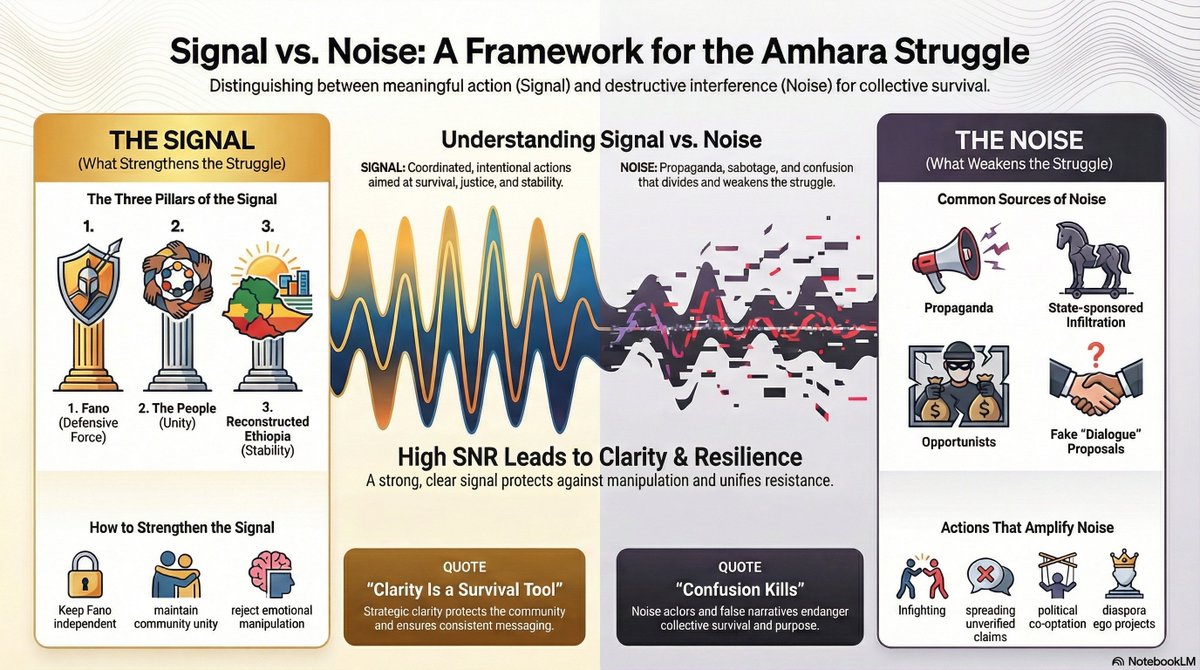 Signal vs. Noise: A Framework for the Amhara Struggle
Distinguishing between meaningful action (Signal) and destructive interference (Noise) for collective survival.

THE SIGNAL
(What Strengthens the Struggle)

The Three Pillars of the Signal

1. 2. 3.

1. Fano (Defensive Force)
2. The People (Unity)
3. Reconstructed Ethiopia (Stability)

How to Strengthen the Signal

Keep Fano independent
maintain community unity
reject emotional manipulation

Understanding Signal vs. Noise

SIGNAL: Coordinated, intentional actions aimed at survival, justice, and stability.

NOISE: Propaganda, sabotage, and confusion that divides and weakens the struggle.

High SNR Leads to Clarity & Resilience
A strong, clear signal protects against manipulation and unifies resistance.

QUOTE
"Clarity Is a Survival Tool"
Strategic clarity protects the community and ensures consistent messaging.

QUOTE
"Confusion Kills"
Noise aclors and false narratives endanger collective survival and purpose.

THE NOISE
(What Weakens the Struggle)

Common Sources of Noise

Propaganda
State-sponsored Infiltration
Opportunists
Fake "Dialogue" Proposals

Actions That Amplify Noise

Infighting
spreading unverified claims
political co-optation
diaspora ego projects

NotebookLM